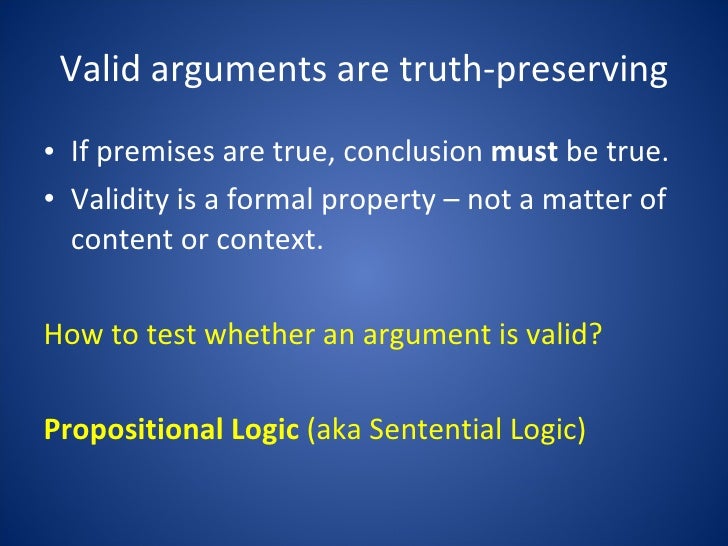 Valid arguments are truth-preserving

• If premises are true, conclusion must be true.
• Validity is a formal property – not a matter of content or context.

How to test whether an argument is valid?

Propositional Logic (aka Sentential Logic)